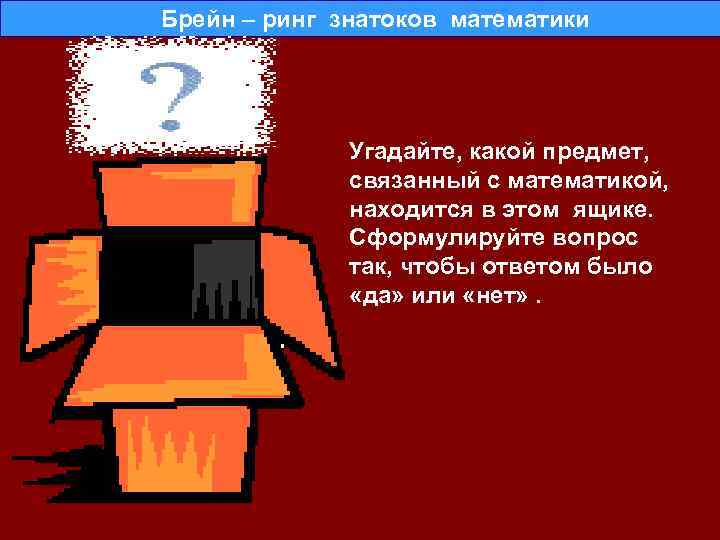 Брейн – ринг знатоков математики

?

Угадайте, какой предмет, связанный с математикой, находится в этом ящике. Сформулируйте вопрос так, чтобы ответом было «да» или «нет» .